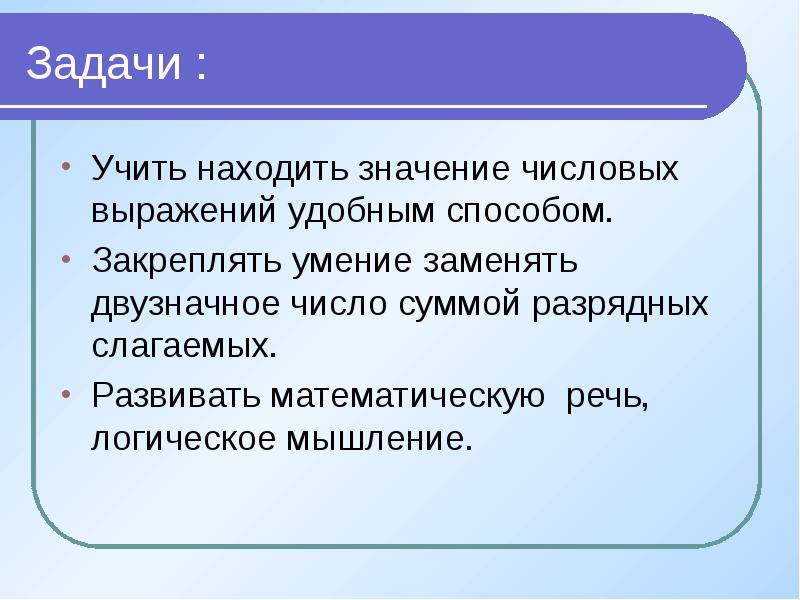 Задачи :

• Учить находить значение числовых выражений удобным способом.

• Закреплять умение заменять двузначное число суммой разрядных слагаемых.

• Развивать математическую речь, логическое мышление.